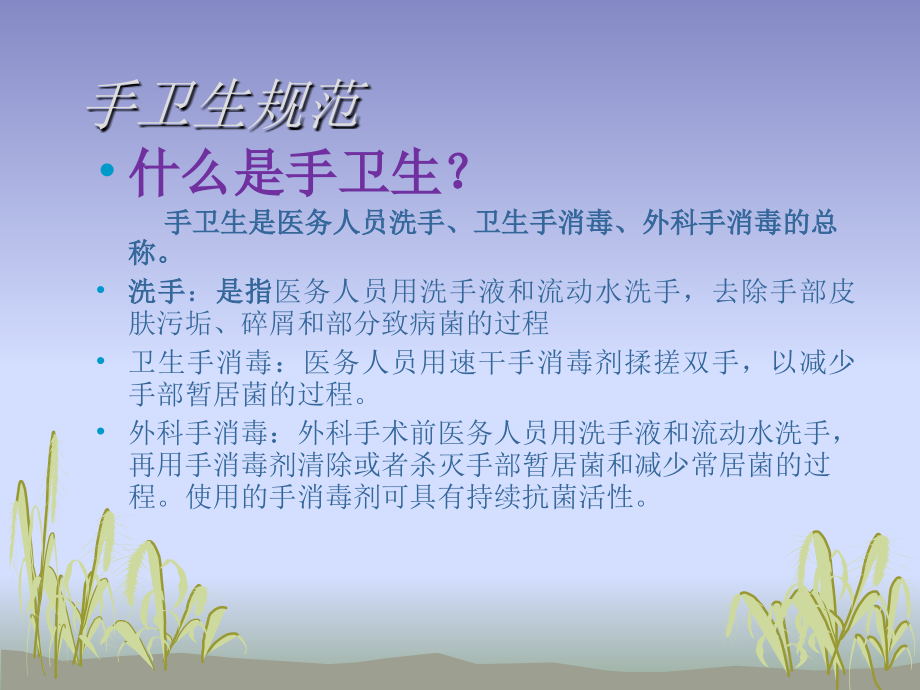 手卫生规范

• 什么是手卫生？

手卫生是医务人员洗手、卫生手消毒、外科手消毒的总称。

• 洗手：是指医务人员用洗手液和流动水洗手，去除手部皮肤污垢、碎屑和部分致病菌的过程

• 卫生手消毒：医务人员用速干手消毒剂揉搓双手，以减少手部暂居菌的过程。

• 外科手消毒：外科手术前医务人员用洗手液和流动水洗手，再用手消毒剂清除或者杀灭手部暂居菌和减少常居菌的过程。使用的手消毒剂可具有持续抗菌活性。